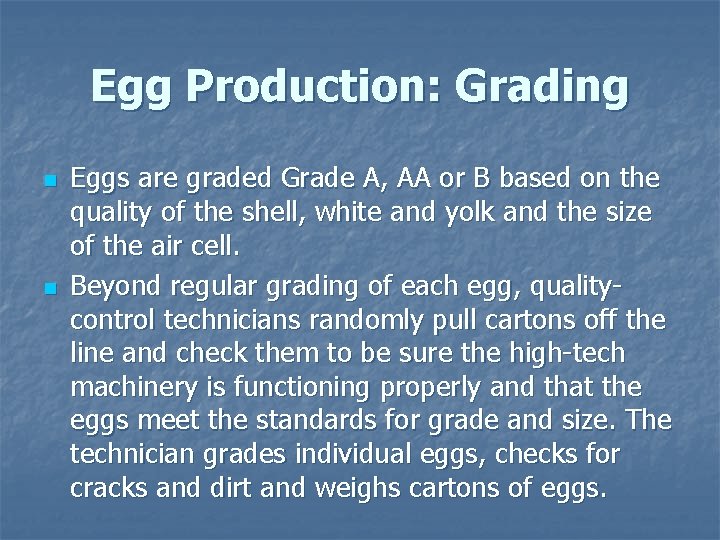 Egg Production: Grading

Eggs are graded Grade A, AA or B based on the quality of the shell, white and yolk and the size of the air cell.

Beyond regular grading of each egg, quality-control technicians randomly pull cartons off the line and check them to be sure the high-tech machinery is functioning properly and that the eggs meet the standards for grade and size. The technician grades individual eggs, checks for cracks and dirt and weighs cartons of eggs.